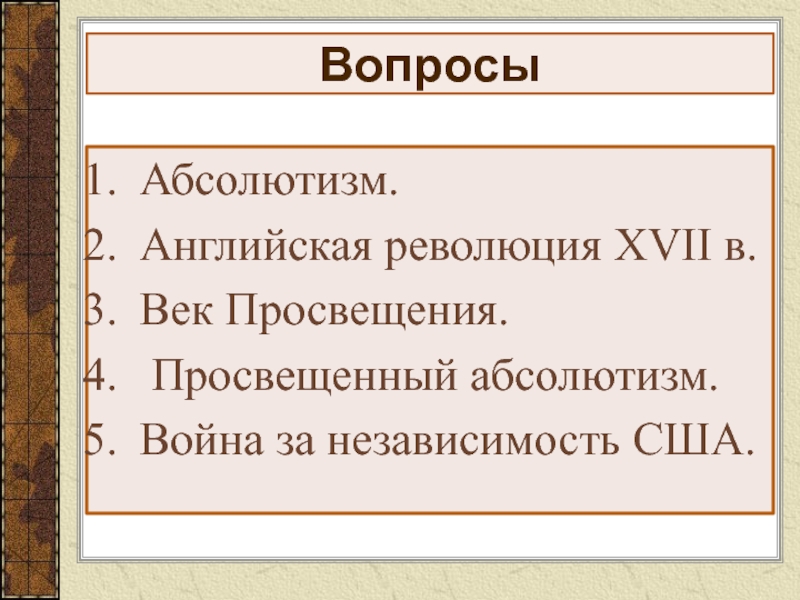 Вопросы

1. Абсолютизм.
2. Английская революция XVII в.
3. Век Просвещения.
4. Просвещенный абсолютизм.
5. Война за независимость США.